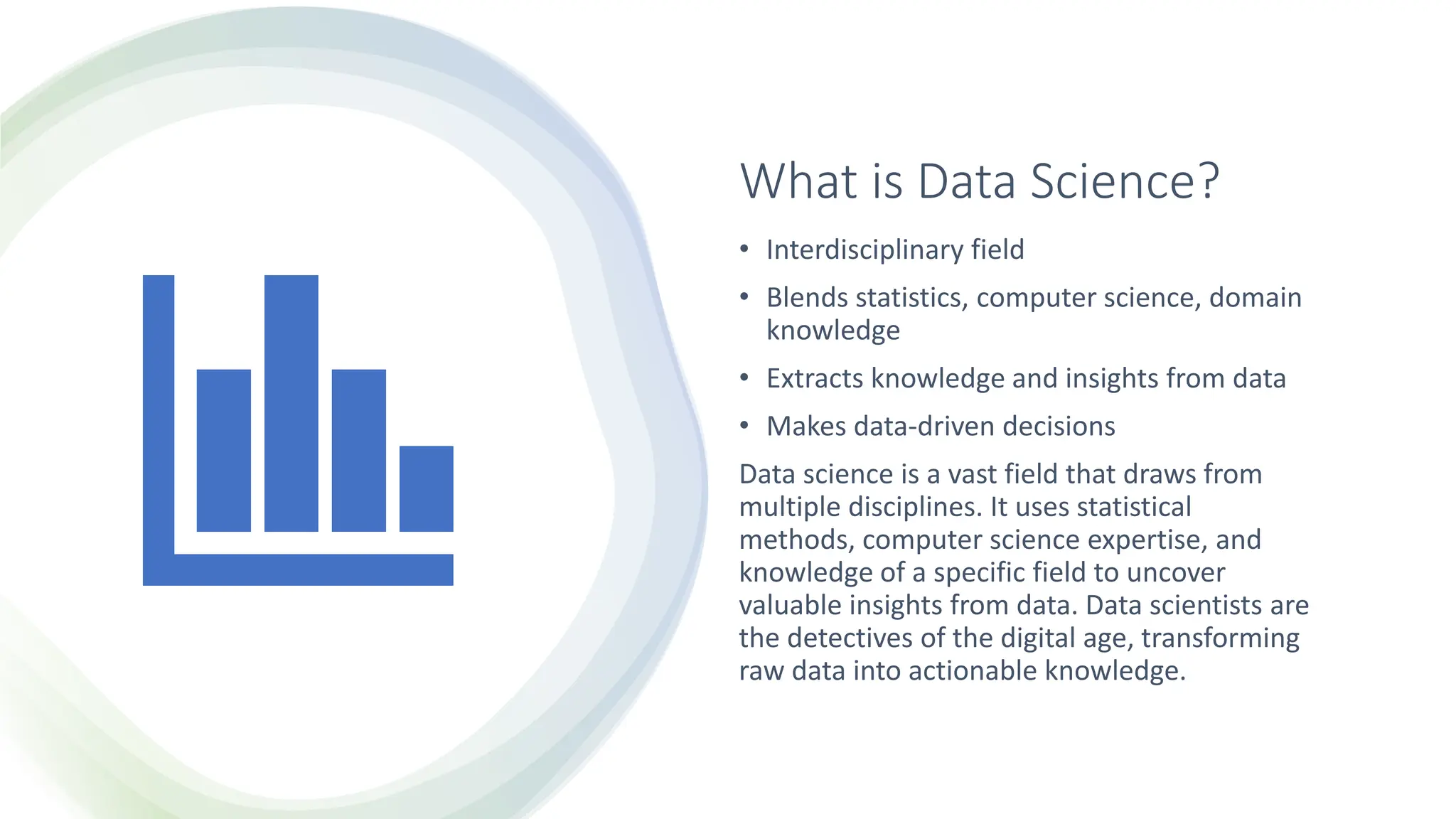 What is Data Science?

• Interdisciplinary field
• Blends statistics, computer science, domain knowledge
• Extracts knowledge and insights from data
• Makes data-driven decisions

Data science is a vast field that draws from multiple disciplines. It uses statistical methods, computer science expertise, and knowledge of a specific field to uncover valuable insights from data. Data scientists are the detectives of the digital age, transforming raw data into actionable knowledge.